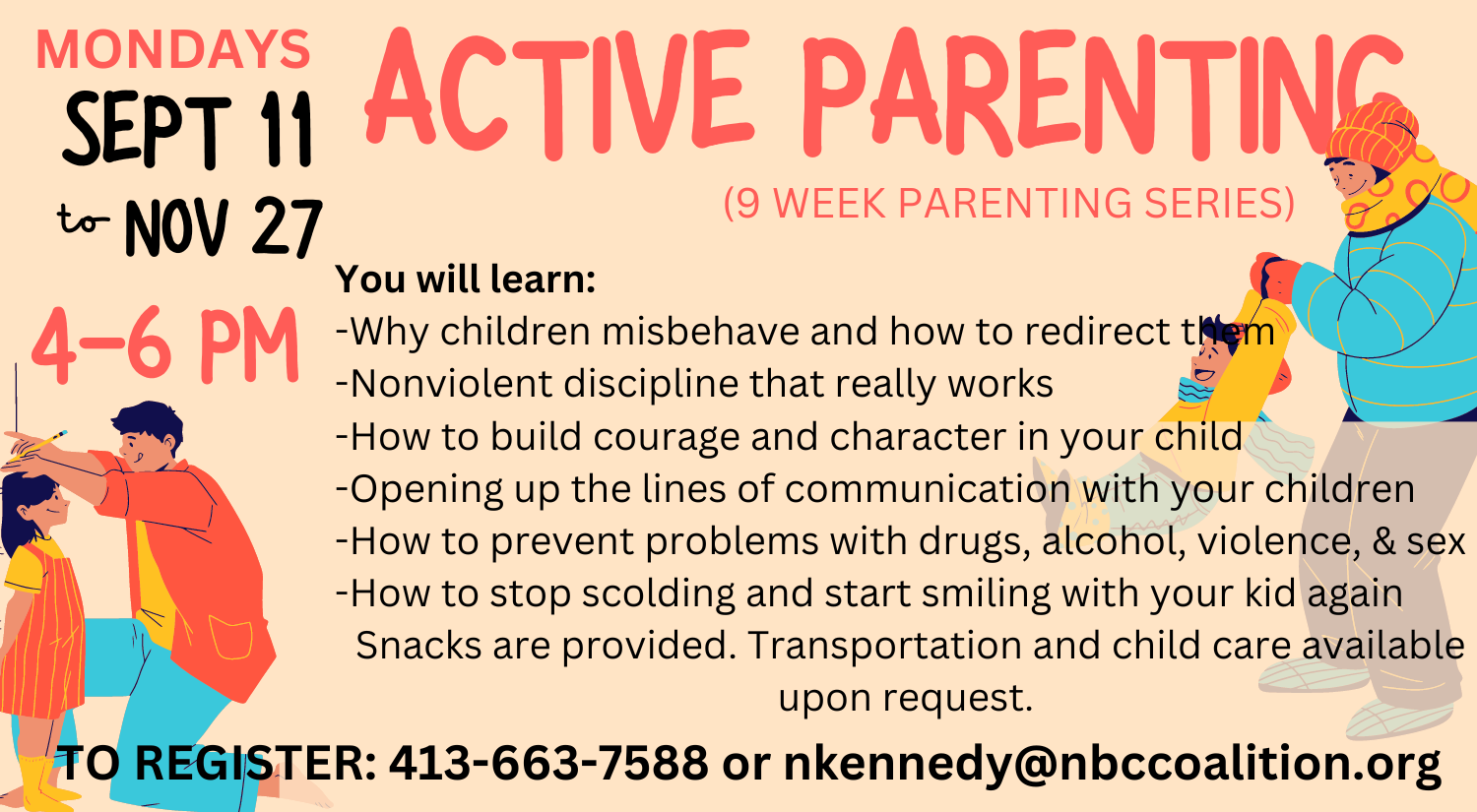 MONDAYS
SEPT 11
to NOV 27
4-6 PM

ACTIVE PARENTING
(9 WEEK PARENTING SERIES)

You will learn:
-Why children misbehave and how to redirect them
-Nonviolent discipline that really works
-How to build courage and character in your child
-Opening up the lines of communication with your children
-How to prevent problems with drugs, alcohol, violence, & sex
-How to stop scolding and start smiling with your kid again
Snacks are provided. Transportation and child care available upon request.

TO REGISTER: 413-663-7588 or nkennedy@nbccoalition.org